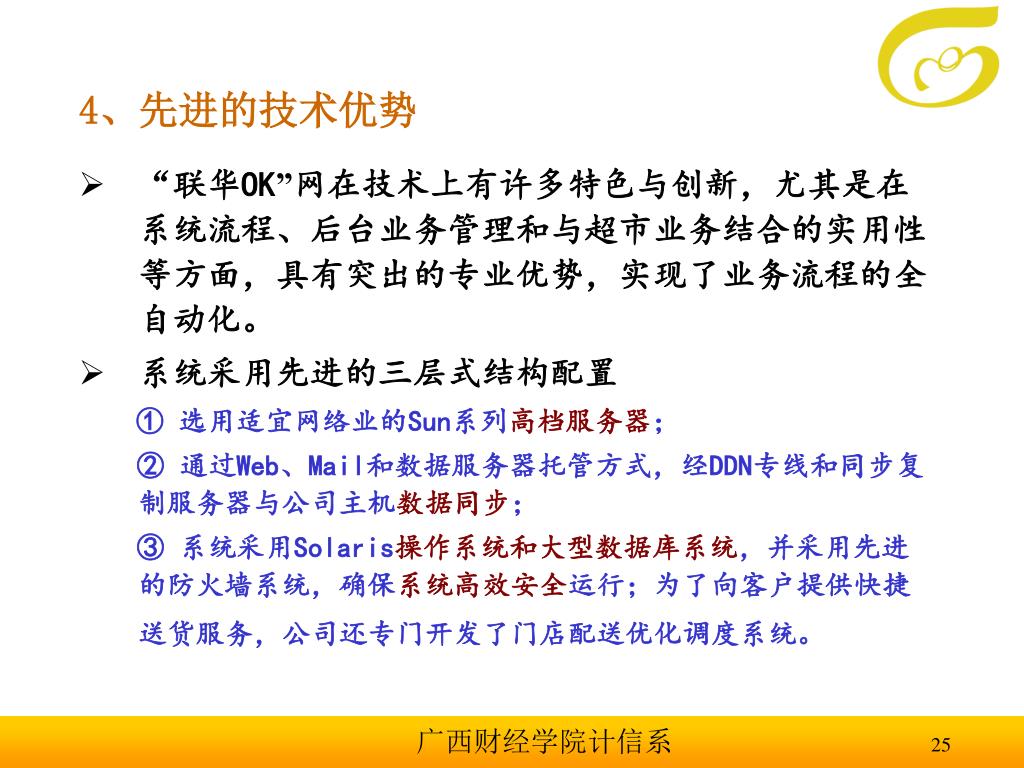 4、先进的技术优势

➢ “联华OK”网在技术上有许多特色与创新，尤其是在系统流程、后台业务管理和与超市业务结合的实用性等方面，具有突出的专业优势，实现了业务流程的全自动化。

➢ 系统采用先进的三层式结构配置

① 选用适宜网络业的Sun系列高档服务器；

② 通过Web、Mail和数据服务器托管方式，经DDN专线和同步复制服务器与公司主机数据同步；

③ 系统采用Solaris操作系统和大型数据库系统，并采用先进的防火墙系统，确保系统高效安全运行；为了向客户提供快捷送货服务，公司还专门开发了门店配送优化调度系统。

广西财经学院计信系

25